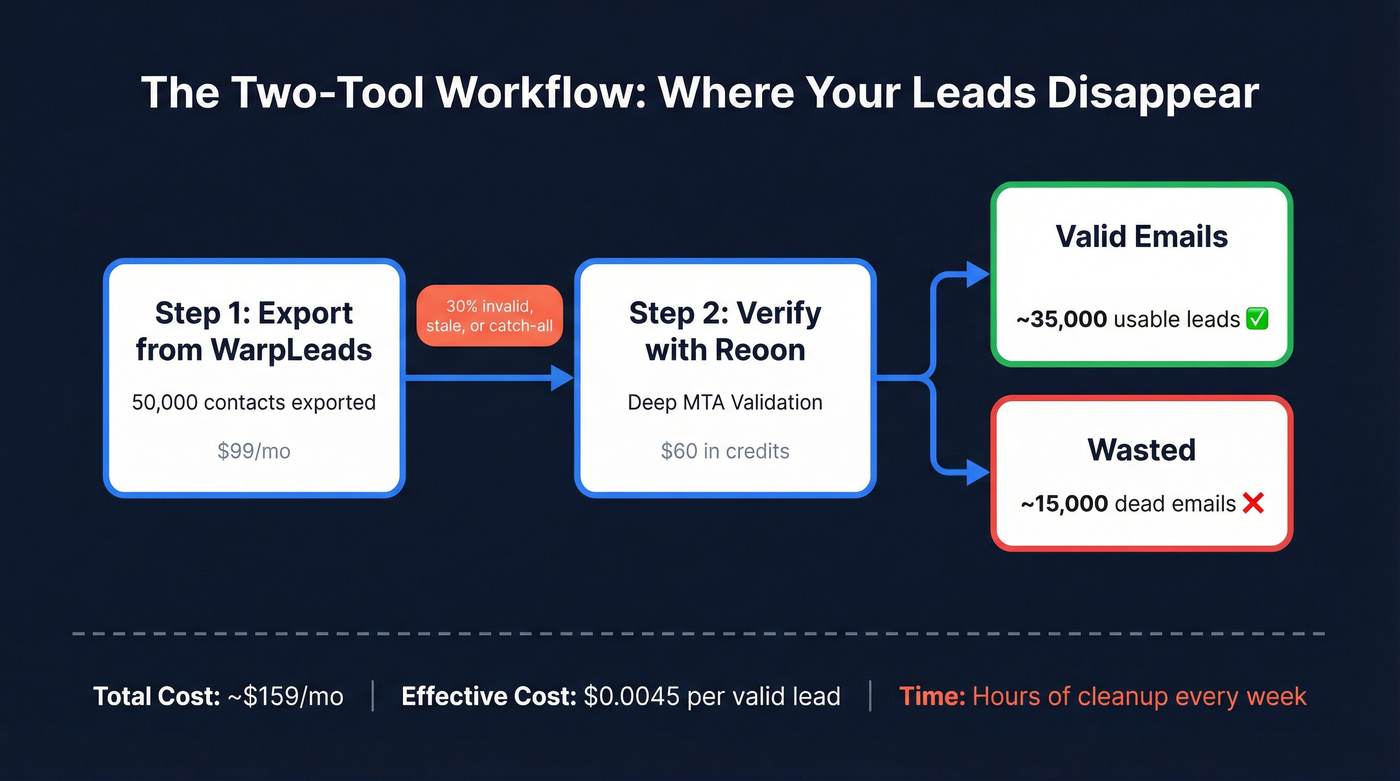 The Two-Tool Workflow: Where Your Leads Disappear

Step 1: Export from WarpLeads

50,000 contacts exported

$99/mo

30% invalid, stale, or catch-all

Step 2: Verify with Reoon

Deep MTA Validation

$60 in credits

Valid Emails

~35,000 usable leads ✅

Wasted

~15,000 dead emails ❌

Total Cost: ~$159/mo | Effective Cost: $0.0045 per valid lead | Time: Hours of cleanup every week